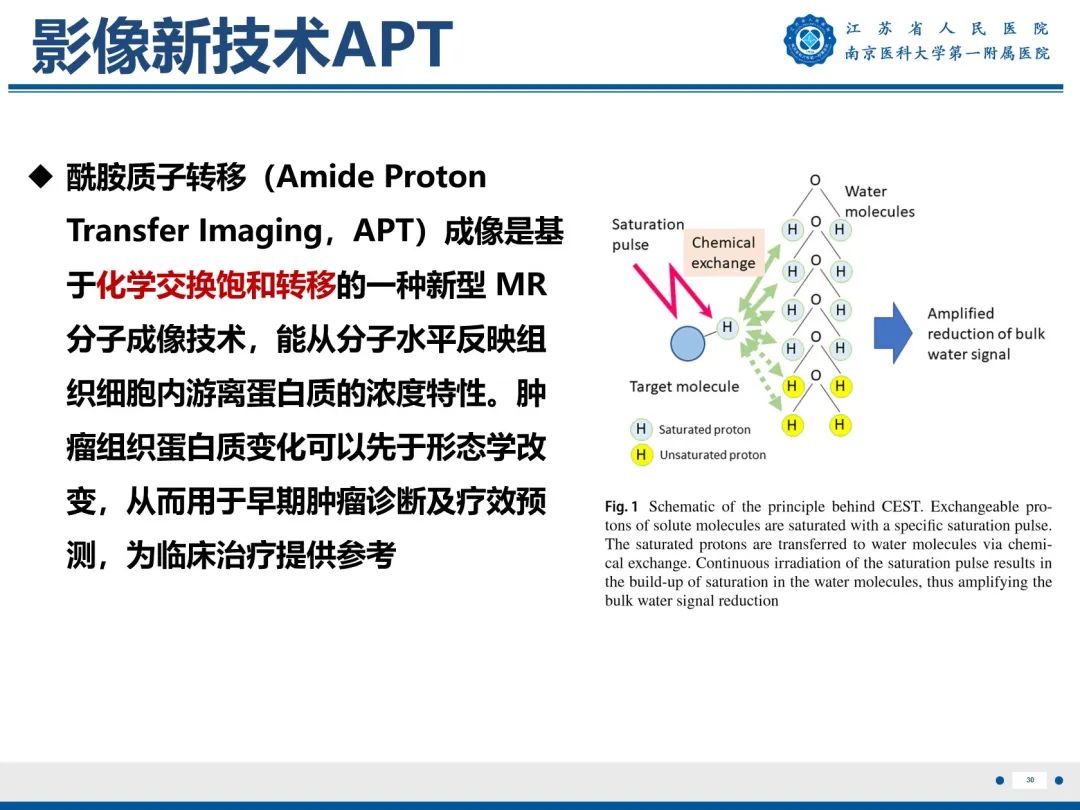 影像新技术APT

江苏省人民医院
南京医科大学第一附属医院

◆ 酰胺质子转移（Amide Proton Transfer Imaging，APT）成像是基于化学交换饱和转移的一种新型 MR 分子成像技术，能从分子水平反映组织细胞内游离蛋白质的浓度特性。肿瘤组织蛋白质变化可以先于形态学改变，从而用于早期肿瘤诊断及疗效预测，为临床治疗提供参考

Saturation pulse
Chemical exchange
Water molecules
O
H H
O
H H
O
H H
O
H H
O
H H
H H
H
Target molecule
Amplified reduction of bulk water signal
H Saturated proton
H Unsaturated proton

Fig. 1 Schematic of the principle behind CEST. Exchangeable protons of solute molecules are saturated with a specific saturation pulse. The saturated protons are transferred to water molecules via chemical exchange. Continuous irradiation of the saturation pulse results in the build-up of saturation in the water molecules, thus amplifying the bulk water signal reduction

30